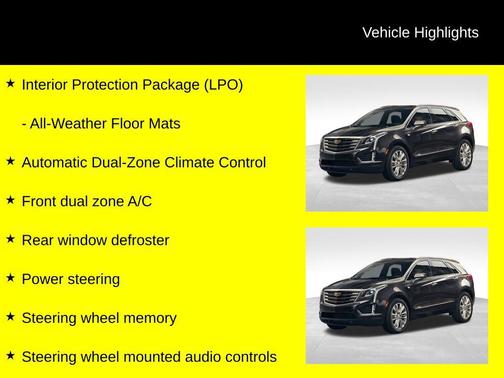 Vehicle Highlights

★ Interior Protection Package (LPO)

- All-Weather Floor Mats

★ Automatic Dual-Zone Climate Control

★ Front dual zone A/C

★ Rear window defroster

★ Power steering

★ Steering wheel memory

★ Steering wheel mounted audio controls